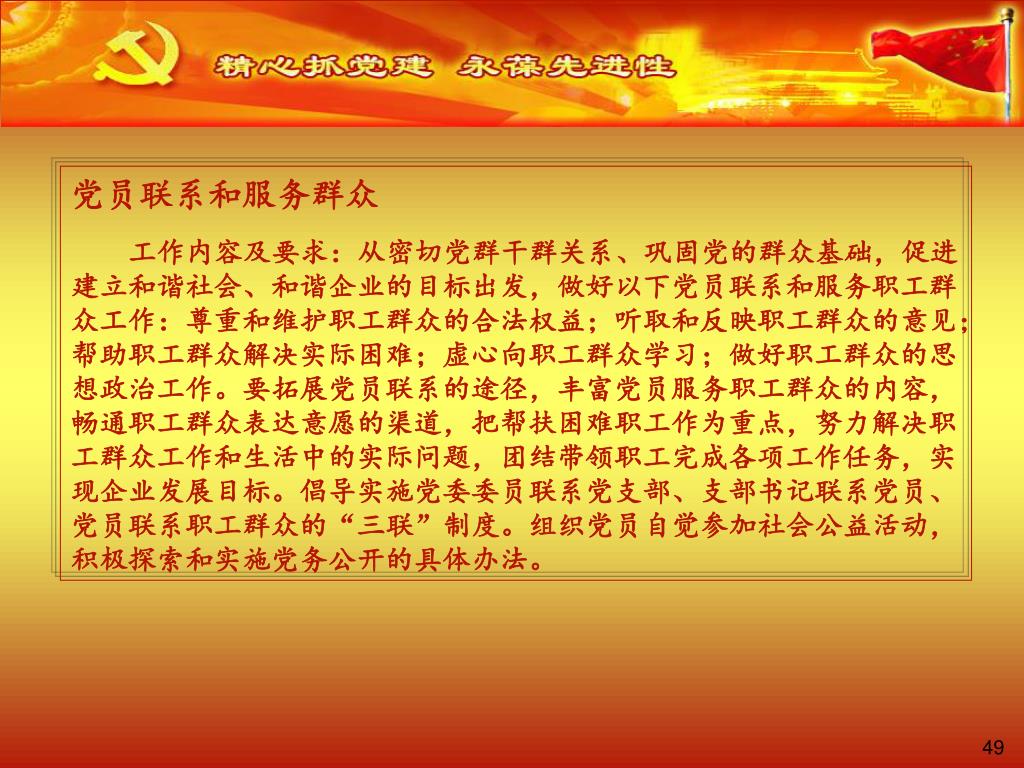 精心抓党建 永葆先进性

党员联系和服务群众

工作内容及要求：从密切党群干群关系、巩固党的群众基础，促进建立和谐社会、和谐企业的目标出发，做好以下党员联系和服务职工群众工作：尊重和维护职工群众的合法权益；听取和反映职工群众的意见；帮助职工群众解决实际困难；虚心向职工群众学习；做好职工群众的思想政治工作。要拓展党员联系的途径，丰富党员服务职工群众的内容，畅通职工群众表达意愿的渠道，把帮扶困难职工作为重点，努力解决职工群众工作和生活中的实际问题，团结带领职工完成各项工作任务，实现企业发展目标。倡导实施党委委员联系党支部、支部书记联系党员、党员联系职工群众的“三联”制度。组织党员自觉参加社会公益活动，积极探索和实施党务公开的具体办法。

49